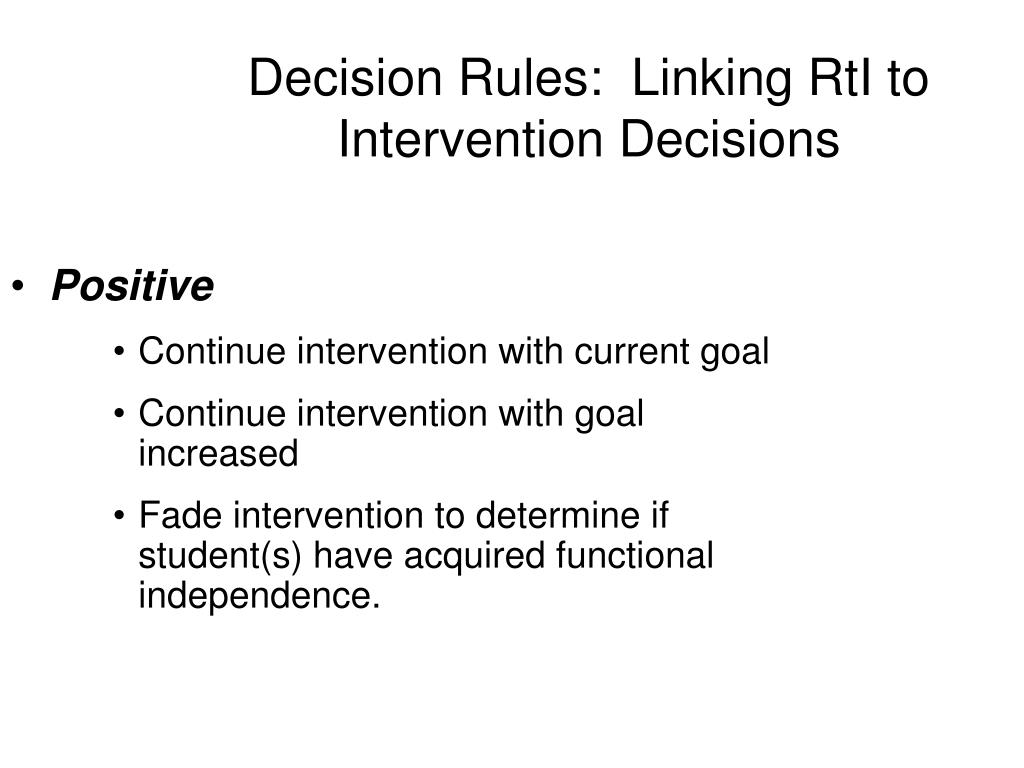 Decision Rules: Linking RtI to Intervention Decisions

• Positive

• Continue intervention with current goal

• Continue intervention with goal increased

• Fade intervention to determine if student(s) have acquired functional independence.